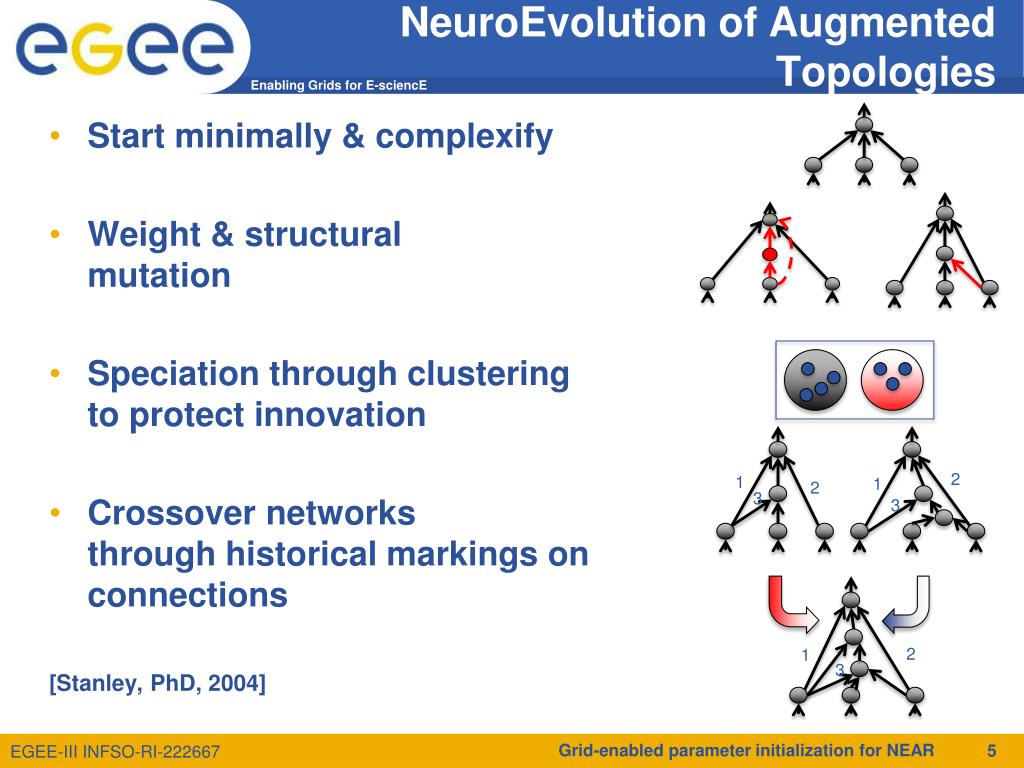 egee

Enabling Grids for E-sciencE

NeuroEvolution of Augmented Topologies

• Start minimally & complexify

• Weight & structural mutation

• Speciation through clustering to protect innovation

• Crossover networks through historical markings on connections

[Stanley, PhD, 2004]

1 3 2

1 3 2

1 3 2

EGEE-III INFSO-RI-222667

Grid-enabled parameter initialization for NEAR

5